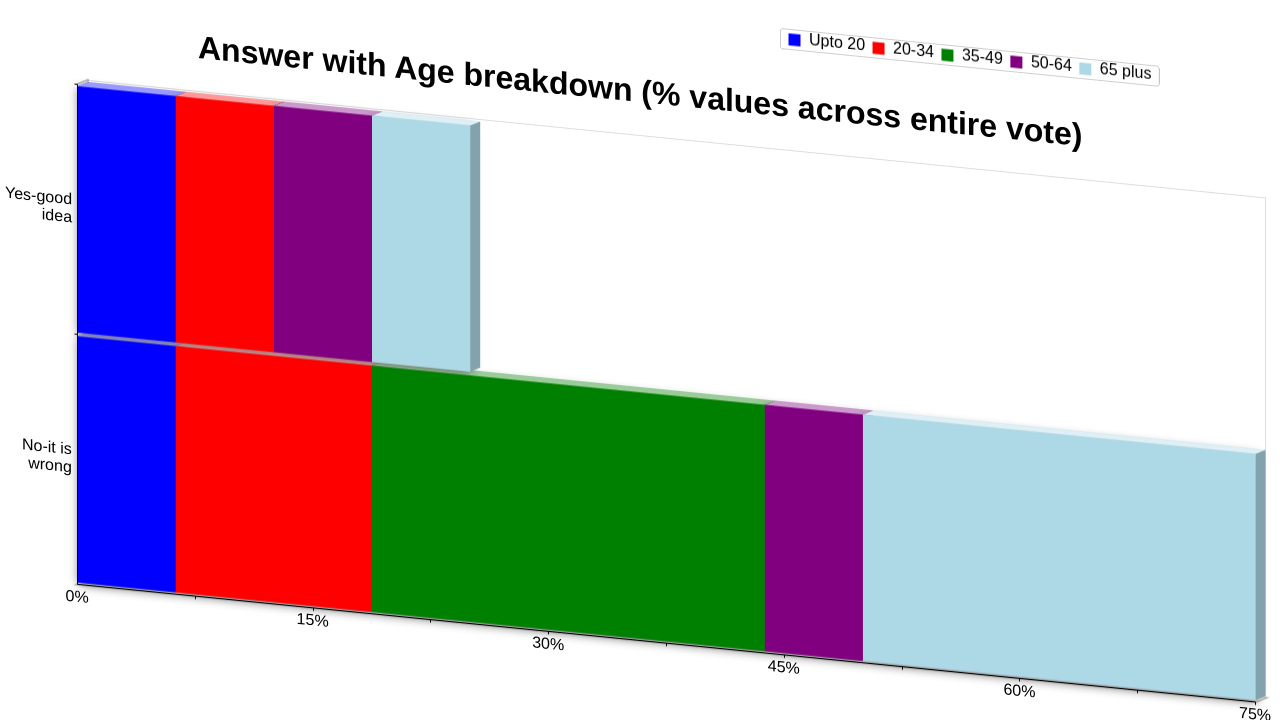 Answer with Age breakdown (% values across entire vote)

Upto 20
20-34
35-49
50-64
65 plus

Yes-good idea

No-it is wrong

0%
15%
30%
45%
60%
75%